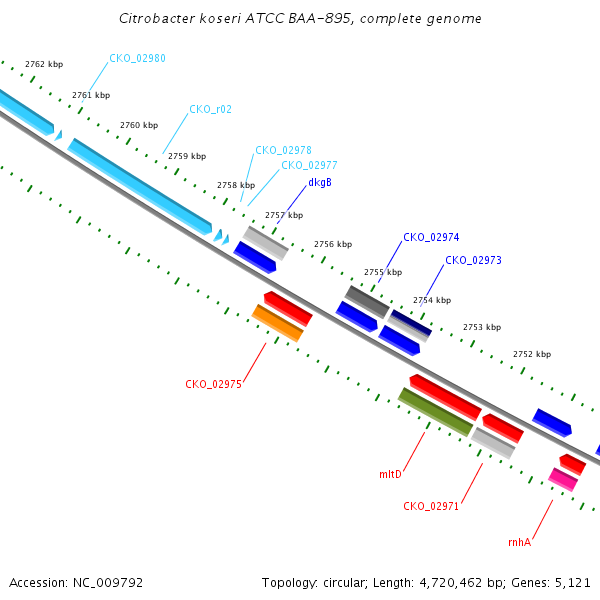 Citrobacter koseri ATCC BAA-895, complete genome

2762 kbp
CKO_02980
2761 kbp
CKO_r02
2760 kbp
2759 kbp
CKO_02978
CKO_02977
2758 kbp
dkgB
2757 kbp
2756 kbp
CKO_02974
CKO_02973
2755 kbp
2754 kbp
2753 kbp
2752 kbp
CKO_02975
mltD
CKO_02971
rnhA

Accession: NC_009792

Topology: circular; Length: 4,720,462 bp; Genes: 5,121